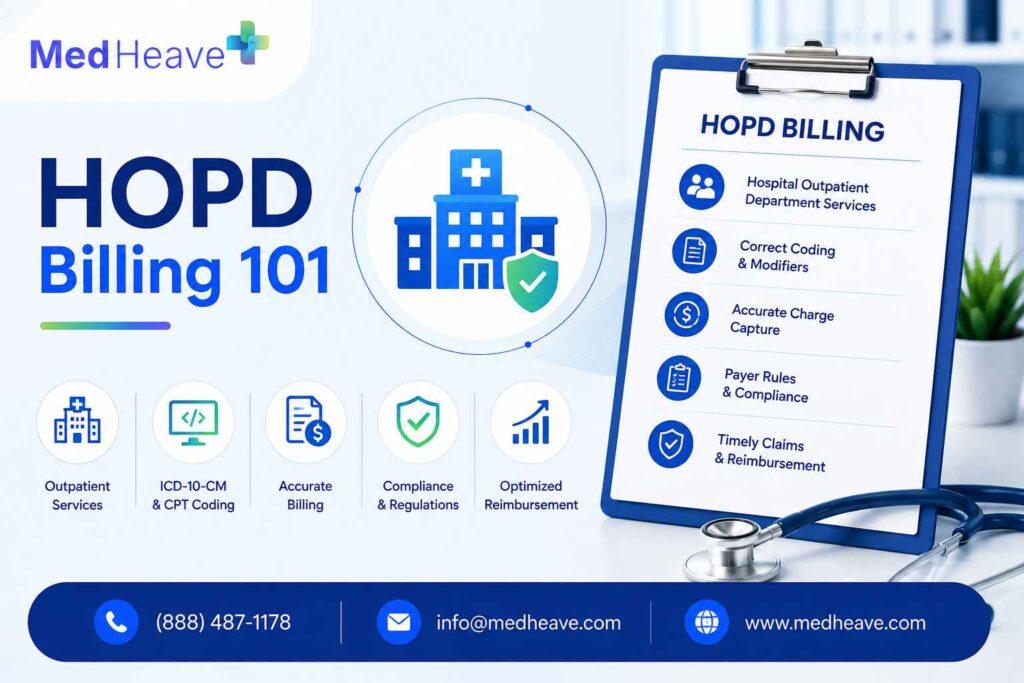 MedHeave

HOPD
Billing 101

Outpatient Services

ICD-10-CM & CPT Coding

Accurate Billing

Compliance & Regulations

Optimized Reimbursement

HOPD BILLING

Hospital Outpatient Department Services

Correct Coding & Modifiers

Accurate Charge Capture

Payer Rules & Compliance

Timely Claims & Reimbursement

(888) 487-1178

info@medheave.com

www.medheave.com